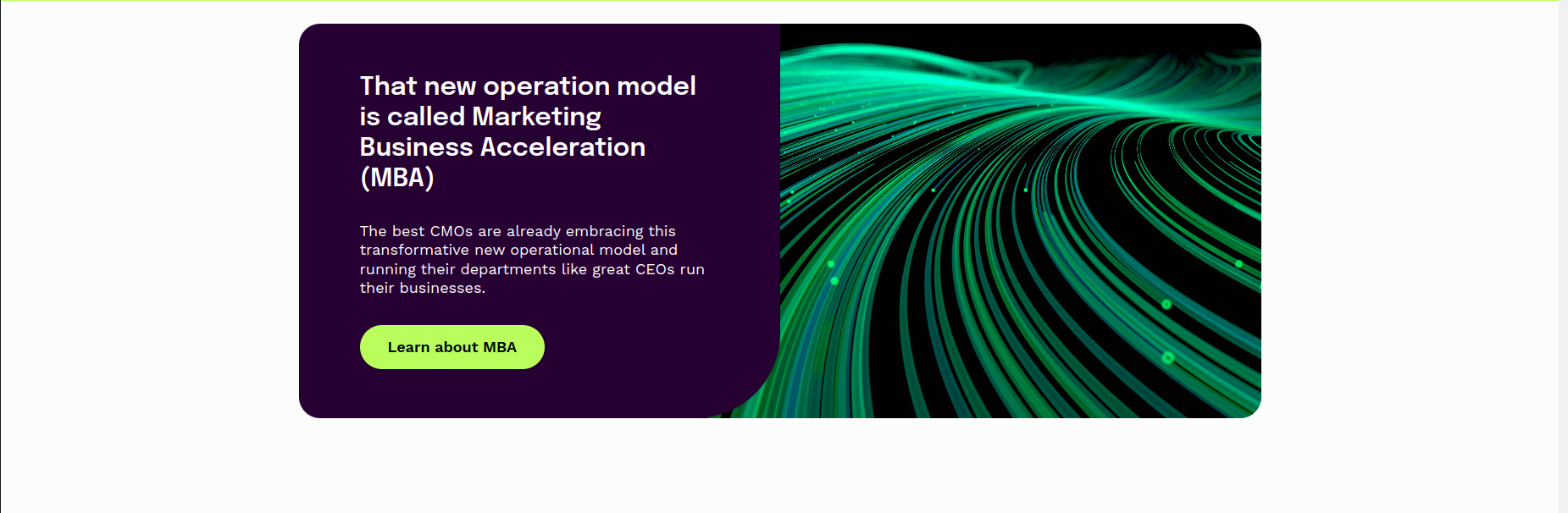 That new operation model is called Marketing Business Acceleration (MBA)

The best CMOs are already embracing this transformative new operational model and running their departments like great CEOs run their businesses.

Learn about MBA